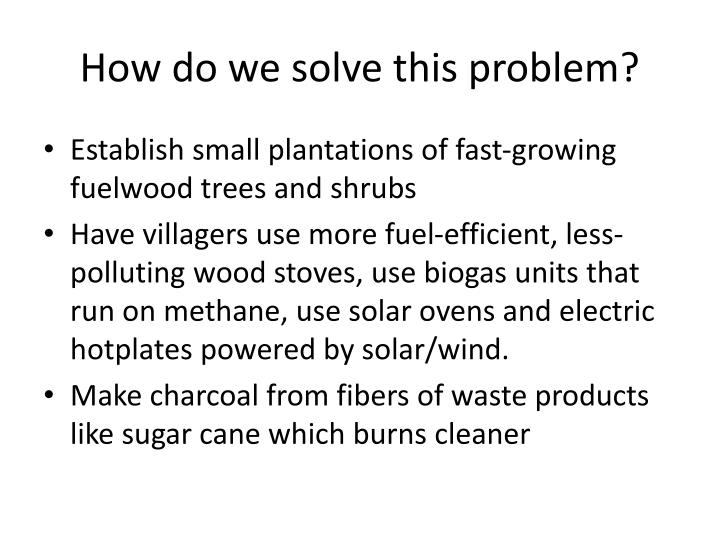 How do we solve this problem?

• Establish small plantations of fast-growing fuelwood trees and shrubs

• Have villagers use more fuel-efficient, less-polluting wood stoves, use biogas units that run on methane, use solar ovens and electric hotplates powered by solar/wind.

• Make charcoal from fibers of waste products like sugar cane which burns cleaner